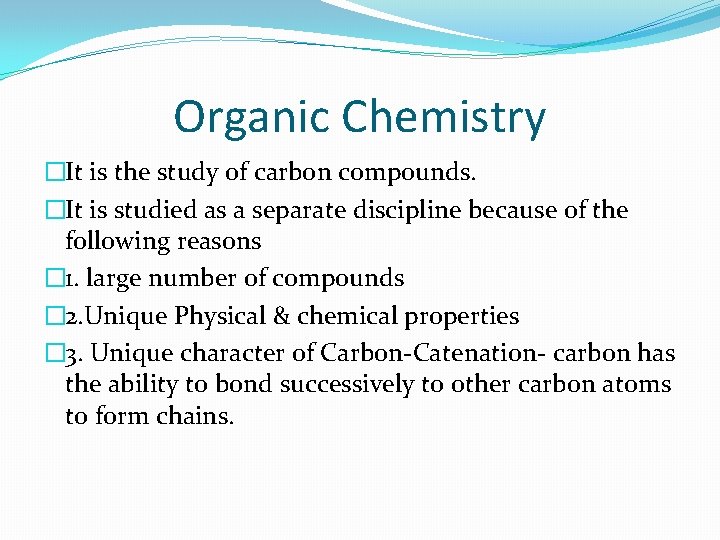 Organic Chemistry

It is the study of carbon compounds.

It is studied as a separate discipline because of the following reasons

1. large number of compounds

2.Unique Physical & chemical properties

3. Unique character of Carbon-Catenation- carbon has the ability to bond successively to other carbon atoms to form chains.